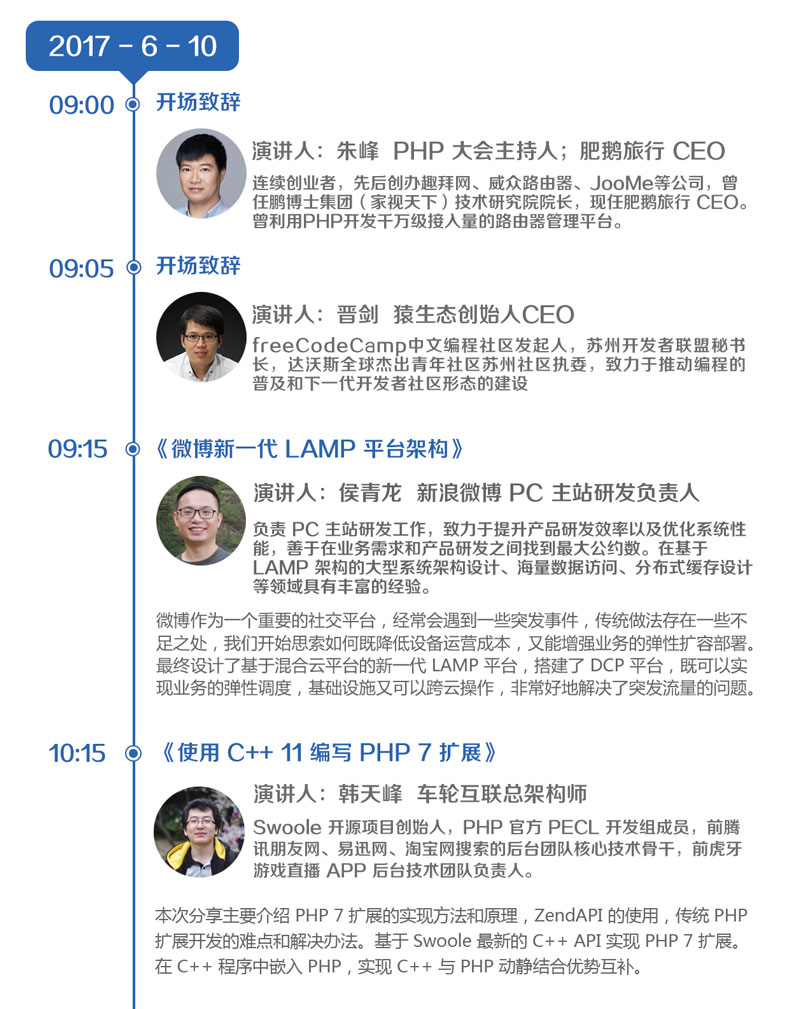 2017 - 6 - 10

09:00 开场致辞

演讲人：朱峰 PHP 大会主持人；肥鹅旅行 CEO

连续创业者，先后创办趣拜网、威众路由器、JooMe等公司，曾任鹏博士集团（家视天下）技术研究院院长，现任肥鹅旅行 CEO。曾利用PHP开发千万级接入量的路由器管理平台。

09:05 开场致辞

演讲人：晋剑 猿生态创始人CEO

freeCodeCamp中文编程社区发起人，苏州开发者联盟秘书长，达沃斯全球杰出青年社区苏州社区执委，致力于推动编程的普及和下一代开发者社区形态的建设

09:15 《微博新一代 LAMP 平台架构》

演讲人：侯青龙 新浪微博 PC 主站研发负责人

负责 PC 主站研发工作，致力于提升产品研发效率以及优化系统性能，善于在业务需求和产品研发之间找到最大公约数。在基于 LAMP 架构的大型系统架构设计、海量数据访问、分布式缓存设计等领域具有丰富的经验。

微博作为一个重要的社交平台，经常会遇到一些突发事件，传统做法存在一些不足之处，我们开始思索如何既降低设备运营成本，又能增强业务的弹性扩容部署。最终设计了基于混合云平台的新一代 LAMP 平台，搭建了 DCP 平台，既可以实现业务的弹性调度，基础设施又可以跨云操作，非常好地解决了突发流量的问题。

10:15 《使用 C++ 11 编写 PHP 7 扩展》

演讲人：韩天峰 车轮互联总架构师

Swoole 开源项目创始人，PHP 官方 PECL 开发组成员，前腾讯朋友网、易迅网、淘宝网搜索的后台团队核心技术骨干，前虎牙游戏直播 APP 后台技术团队负责人。

本次分享主要介绍 PHP 7 扩展的实现方法和原理，ZendAPI 的使用，传统 PHP 扩展开发的难点和解决办法。基于 Swoole 最新的 C++ API 实现 PHP 7 扩展。在 C++ 程序中嵌入 PHP，实现 C++ 与 PHP 动静结合优势互补。